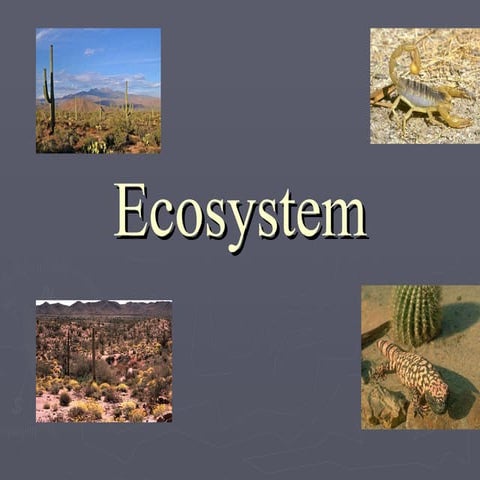 Ecosystem